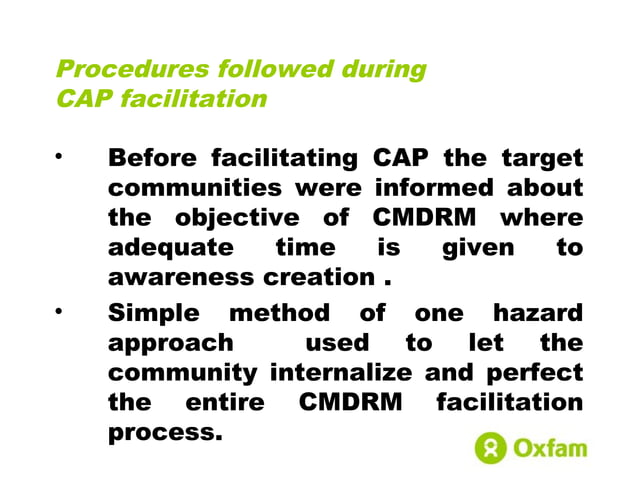 Procedures followed during CAP facilitation

• Before facilitating CAP the target communities were informed about the objective of CMDRM where adequate time is given to awareness creation .

• Simple method of one hazard approach used to let the community internalize and perfect the entire CMDRM facilitation process.

Oxfam